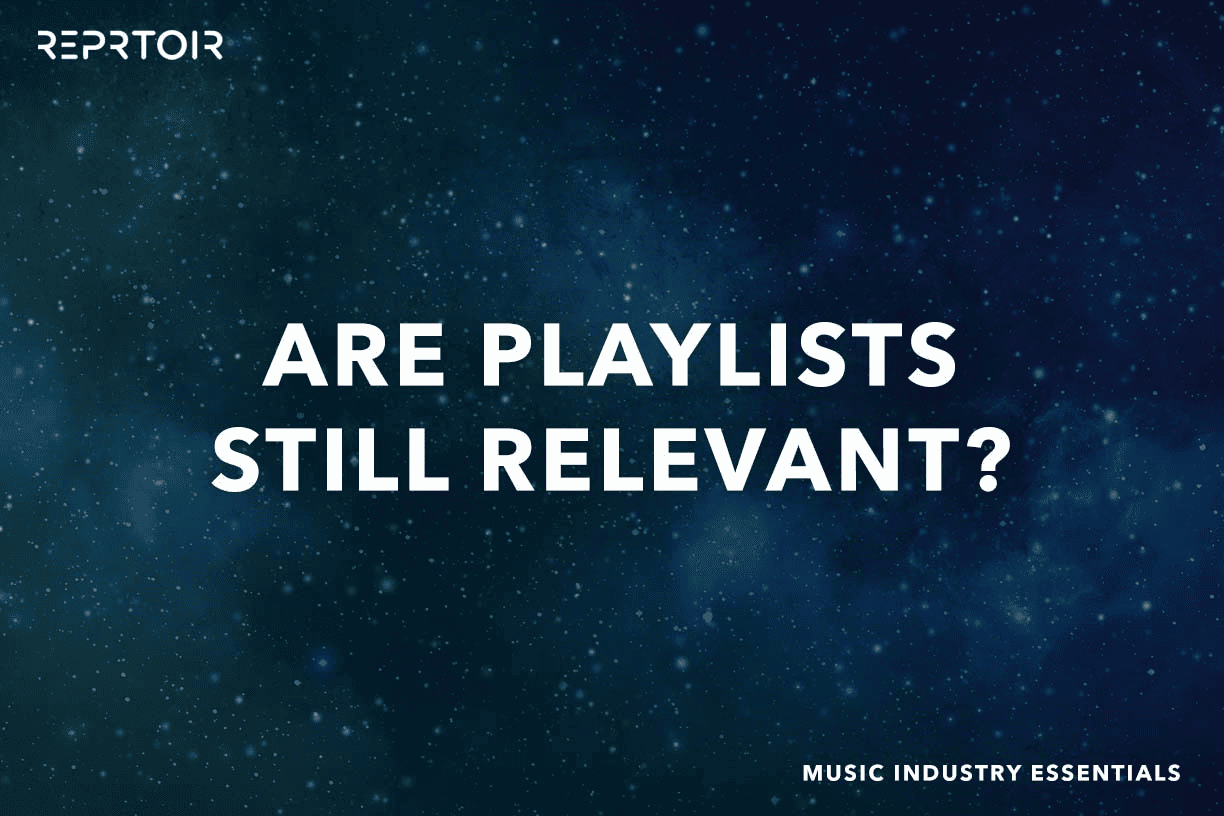 REPRTOIR

ARE PLAYLISTS STILL RELEVANT?

MUSIC INDUSTRY ESSENTIALS